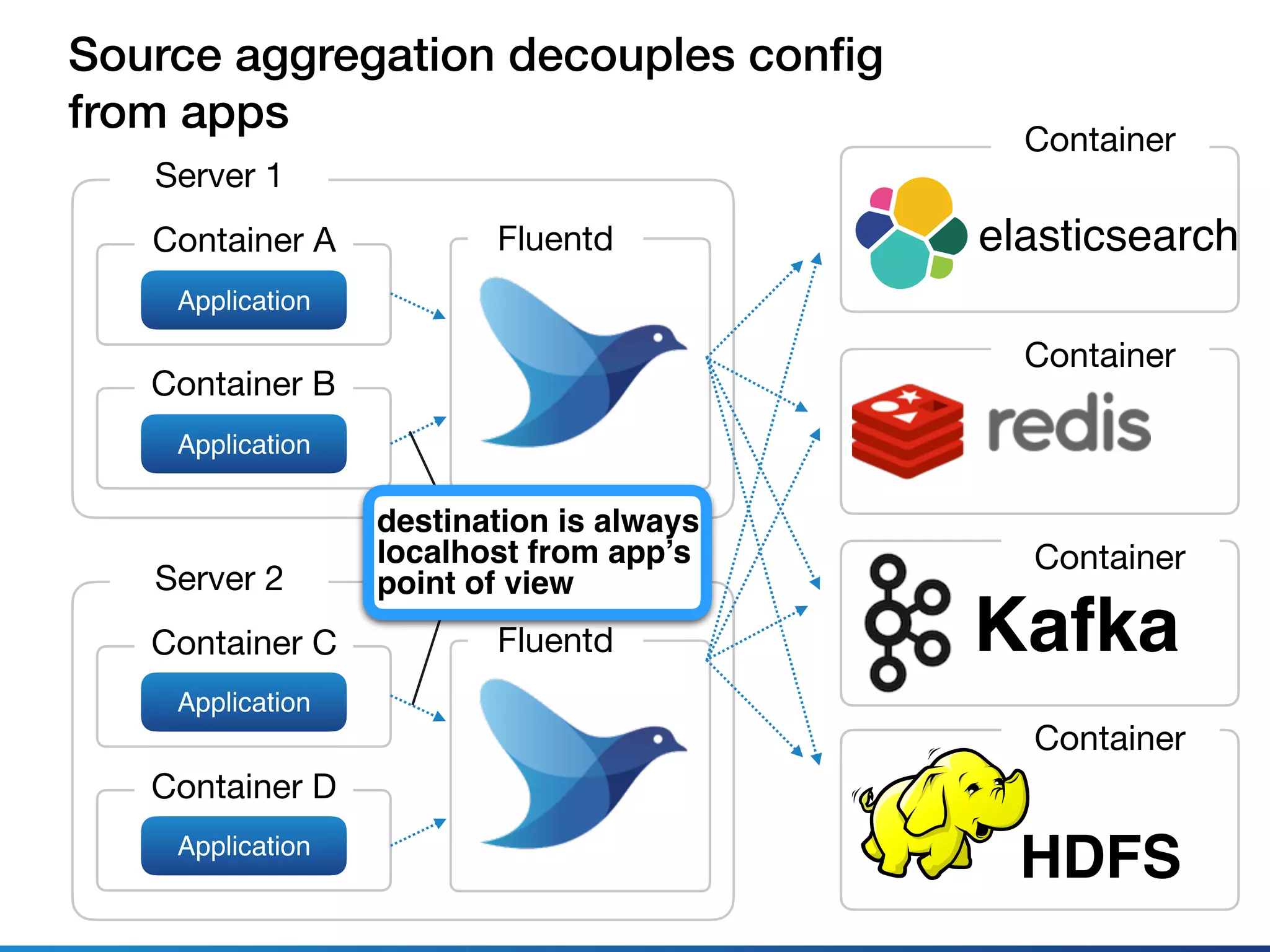 Source aggregation decouples config from apps

Server 1

Container A

Application

Container B

Application

Fluentd

destination is always localhost from app's point of view

Server 2

Container C

Application

Container D

Application

Fluentd

Container

elasticsearch

Container

redis

Container

Kafka

Container

HDFS